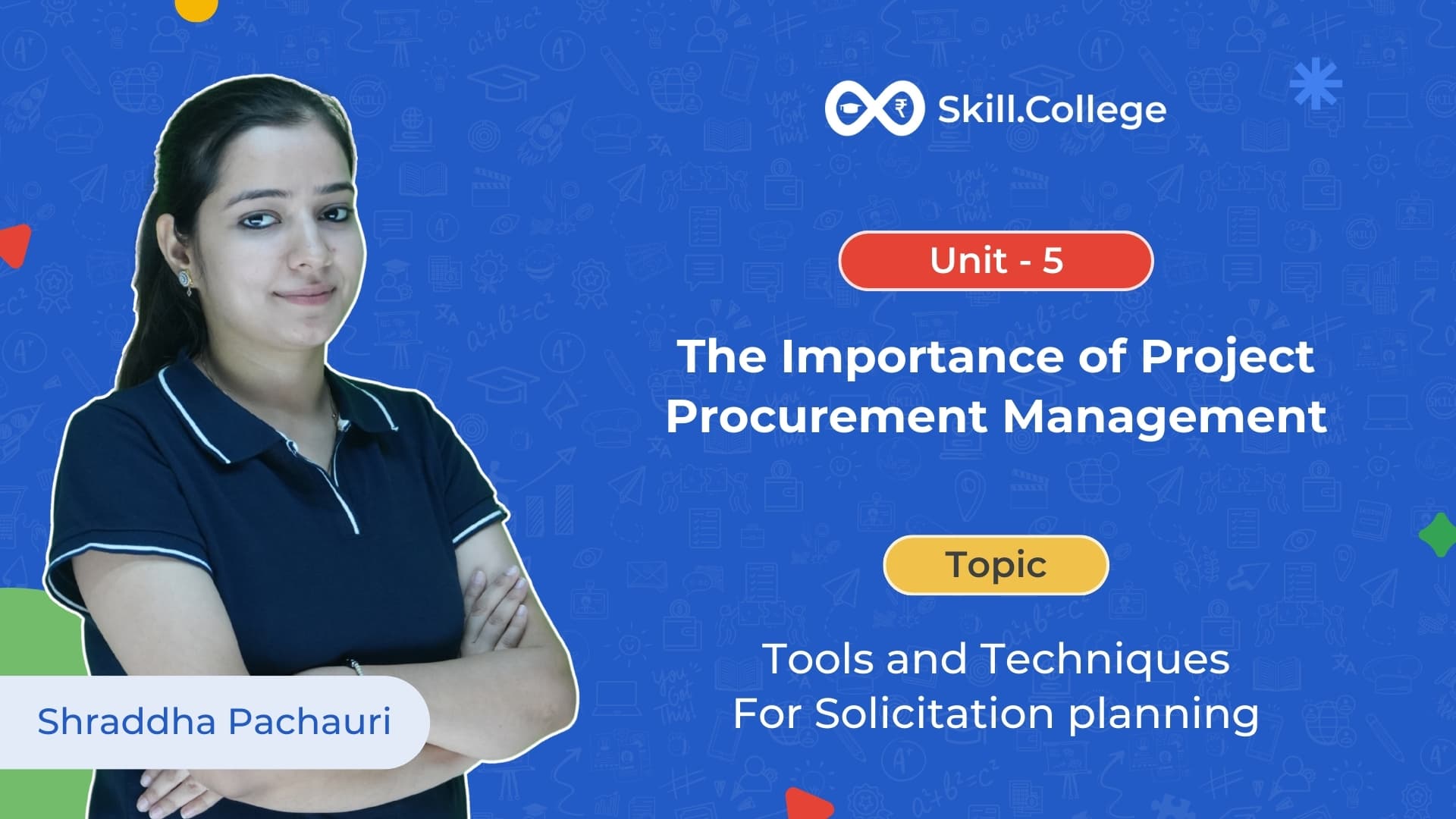 Skill.College

Unit - 5

The Importance of Project Procurement Management

Topic

Tools and Techniques For Solicitation planning

Shraddha Pachauri